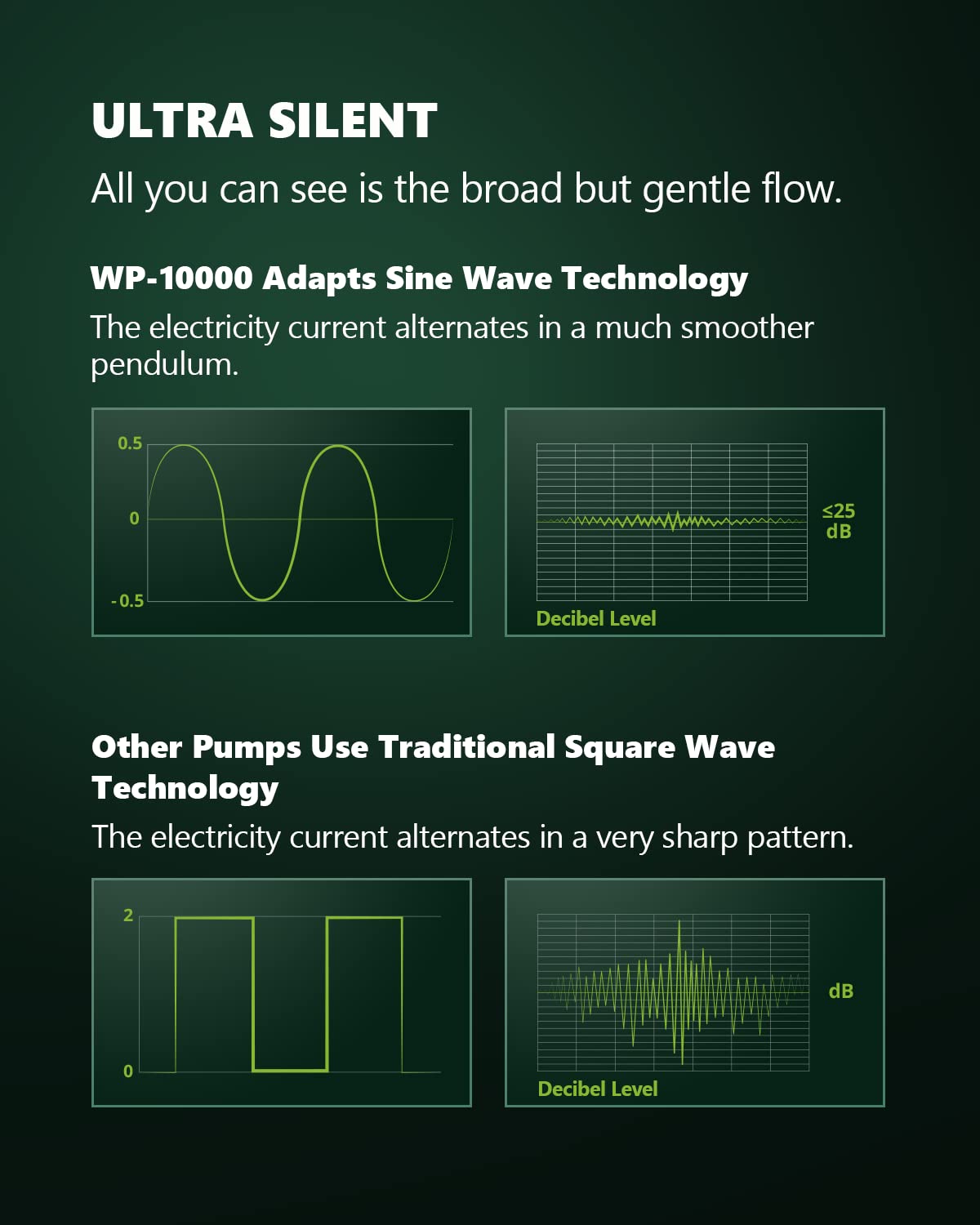 ULTRA SILENT

All you can see is the broad but gentle flow.

WP-10000 Adapts Sine Wave Technology

The electricity current alternates in a much smoother pendulum.

0.5
0
-0.5

≤25 dB

Decibel Level

Other Pumps Use Traditional Square Wave Technology

The electricity current alternates in a very sharp pattern.

2
0

dB

Decibel Level